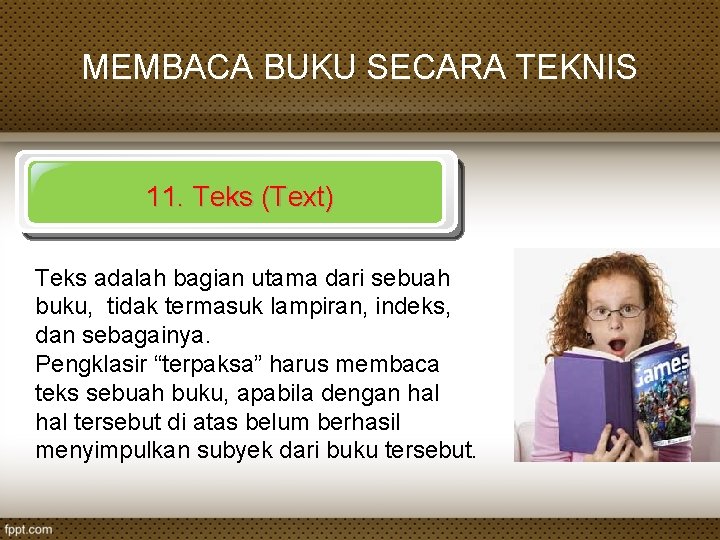 MEMBACA BUKU SECARA TEKNIS

11. Teks (Text)

Teks adalah bagian utama dari sebuah buku, tidak termasuk lampiran, indeks, dan sebagainya.
Pengklasir “terpaksa” harus membaca teks sebuah buku, apabila dengan hal hal tersebut di atas belum berhasil menyimpulkan subyek dari buku tersebut.

Games

fppt.com